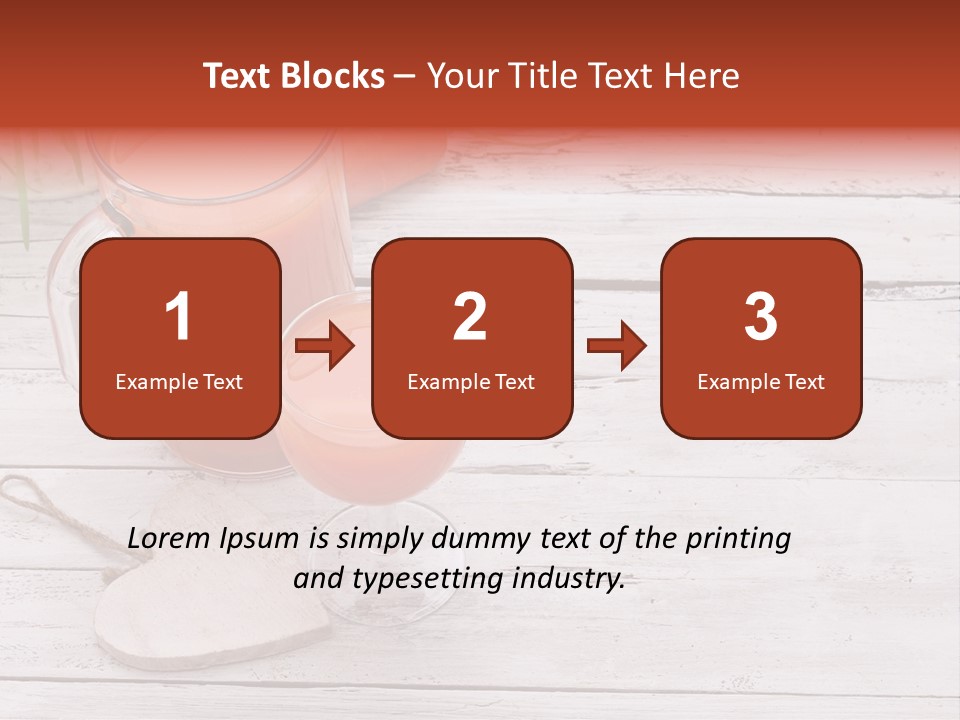 Text Blocks – Your Title Text Here

1
Example Text

2
Example Text

3
Example Text

Lorem Ipsum is simply dummy text of the printing and typesetting industry.